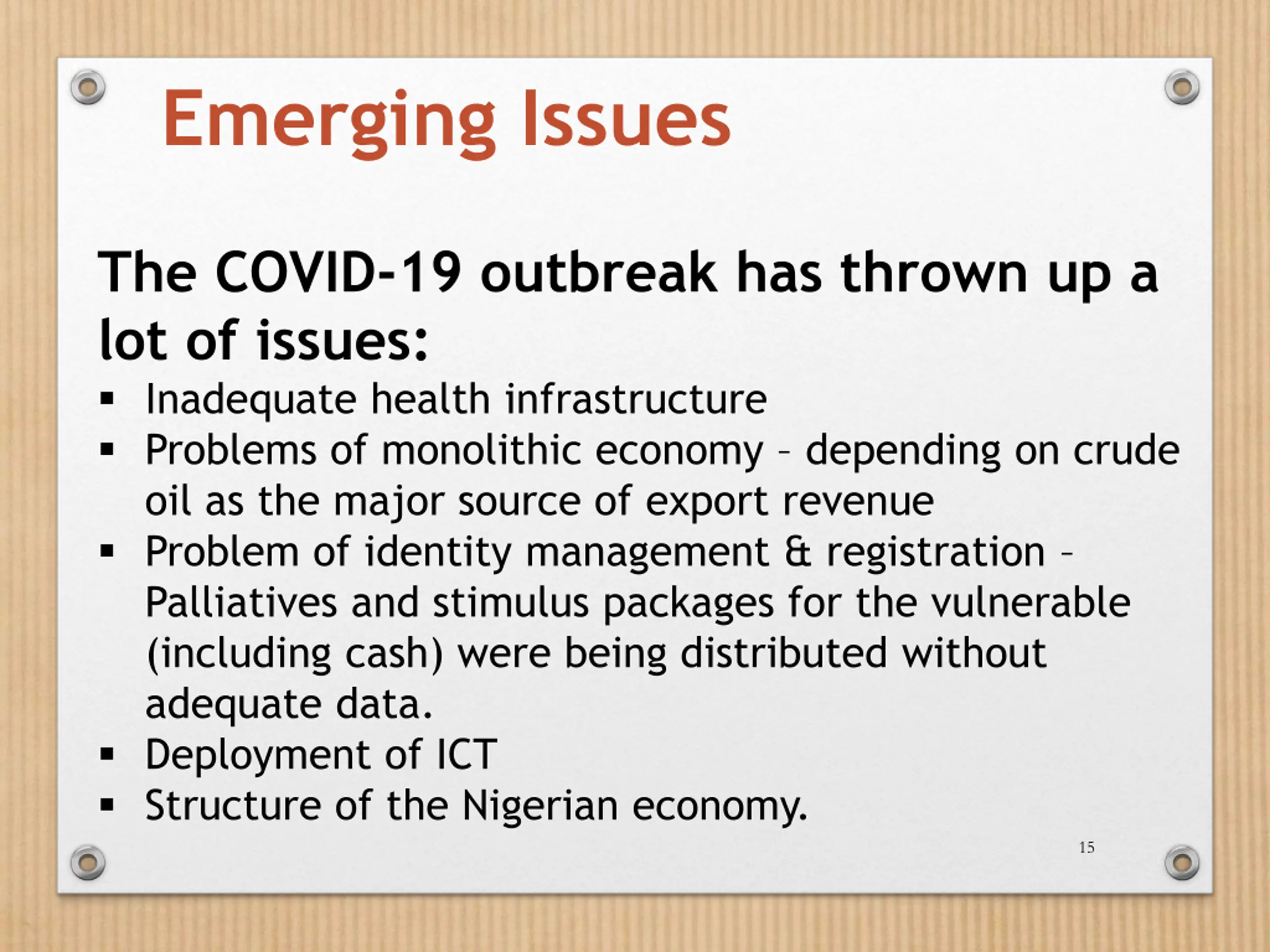 Emerging Issues

The COVID-19 outbreak has thrown up a lot of issues:

▪ Inadequate health infrastructure
▪ Problems of monolithic economy – depending on crude oil as the major source of export revenue
▪ Problem of identity management & registration – Palliatives and stimulus packages for the vulnerable (including cash) were being distributed without adequate data.
▪ Deployment of ICT
▪ Structure of the Nigerian economy.

15